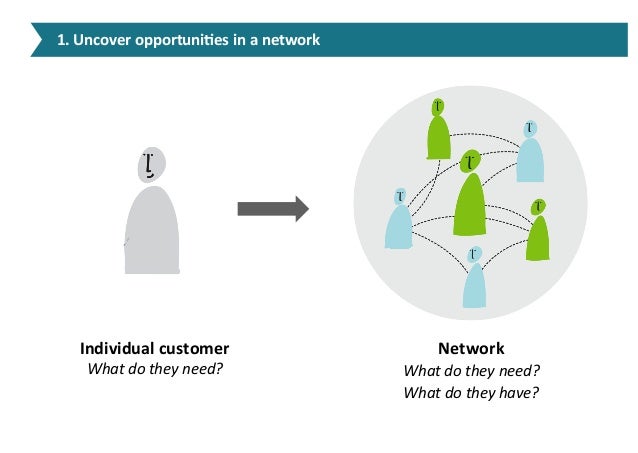 1. Uncover opportunities in a network

Individual customer
*What do they need?*

Network
*What do they need?*
*What do they have?*